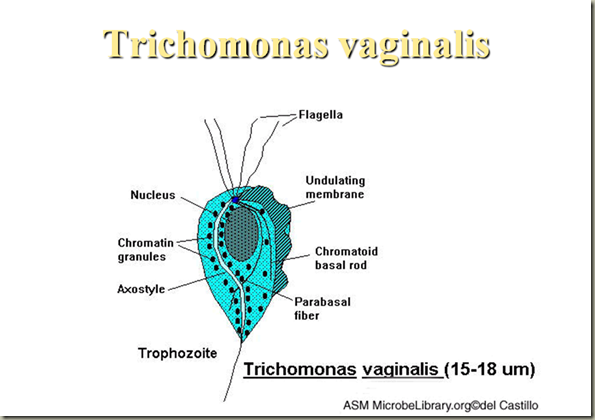 Trichomonas vaginalis

Flagella

Undulating membrane

Nucleus

Chromatin granules

Chromatoid basal rod

Axostyle

Parabasal fiber

Trophozoite

Trichomonas vaginalis (15-18 um)

ASM MicrobeLibrary.org©del Castillo